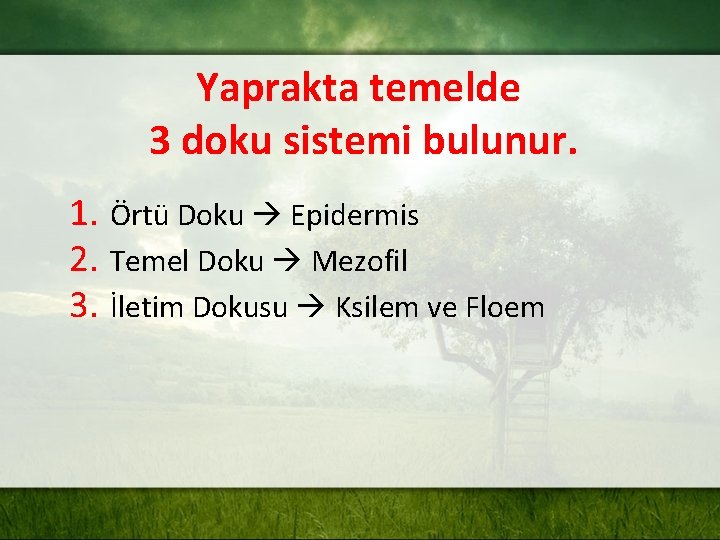 Yaprakta temelde
3 doku sistemi bulunur.

1. Örtü Doku → Epidermis
2. Temel Doku → Mezofil
3. İletim Dokusu → Ksilem ve Floem